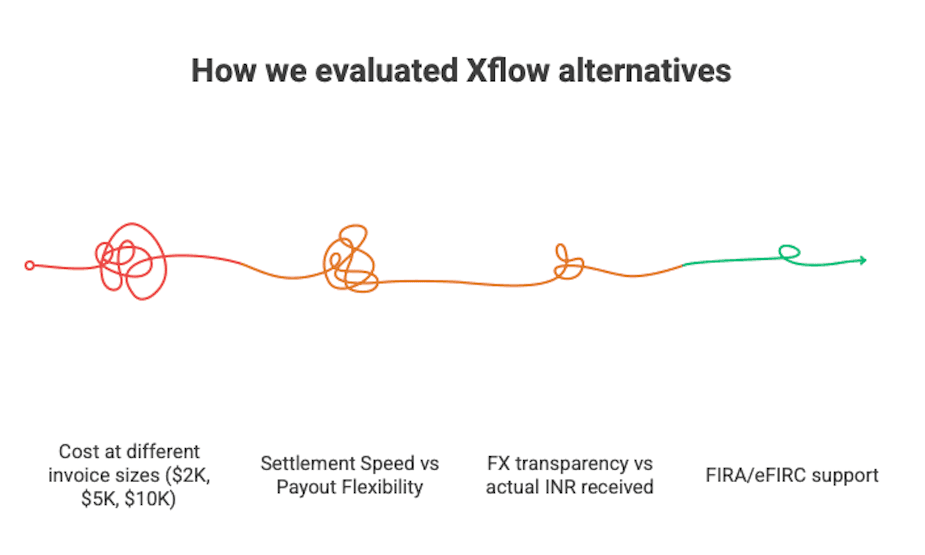 How we evaluated Xflow alternatives

Cost at different invoice sizes (\$2K, \$5K, \$10K)

Settlement Speed vs Payout Flexibility

FX transparency vs actual INR received

FIRA/eFIRC support